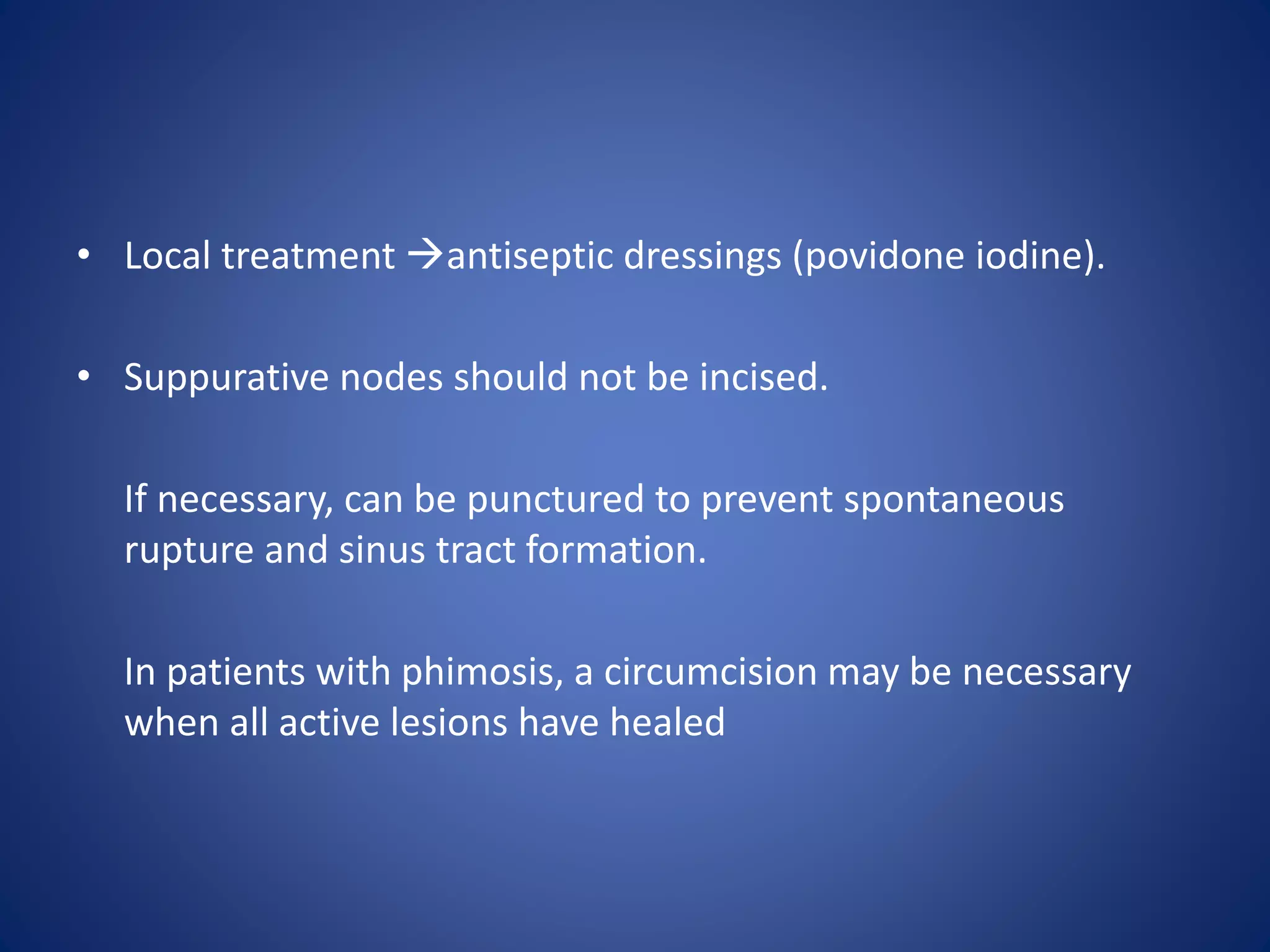 • Local treatment →antiseptic dressings (povidone iodine).

• Suppurative nodes should not be incised.

If necessary, can be punctured to prevent spontaneous rupture and sinus tract formation.

In patients with phimosis, a circumcision may be necessary when all active lesions have healed